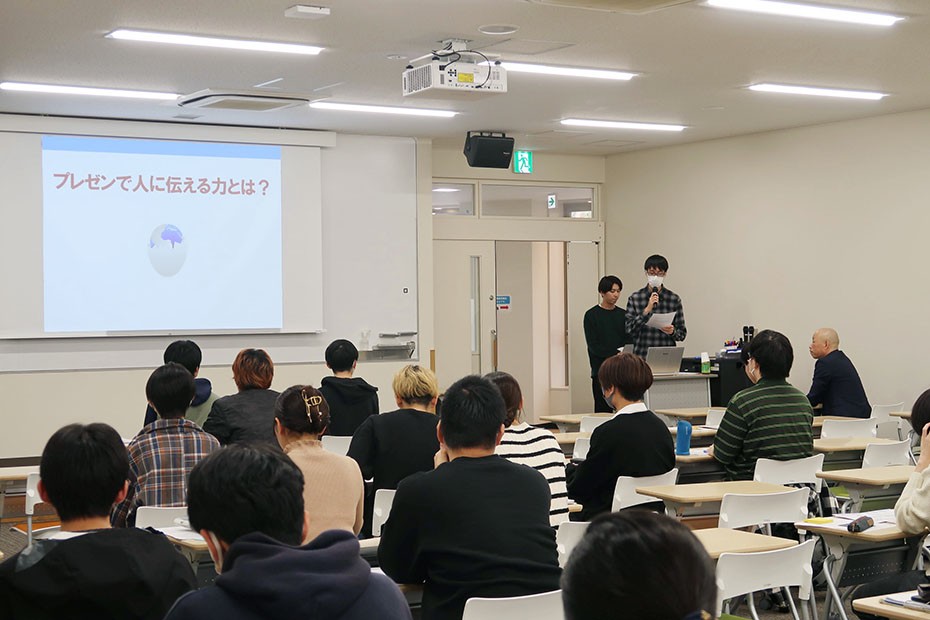 プレゼンで人に伝える力とは？